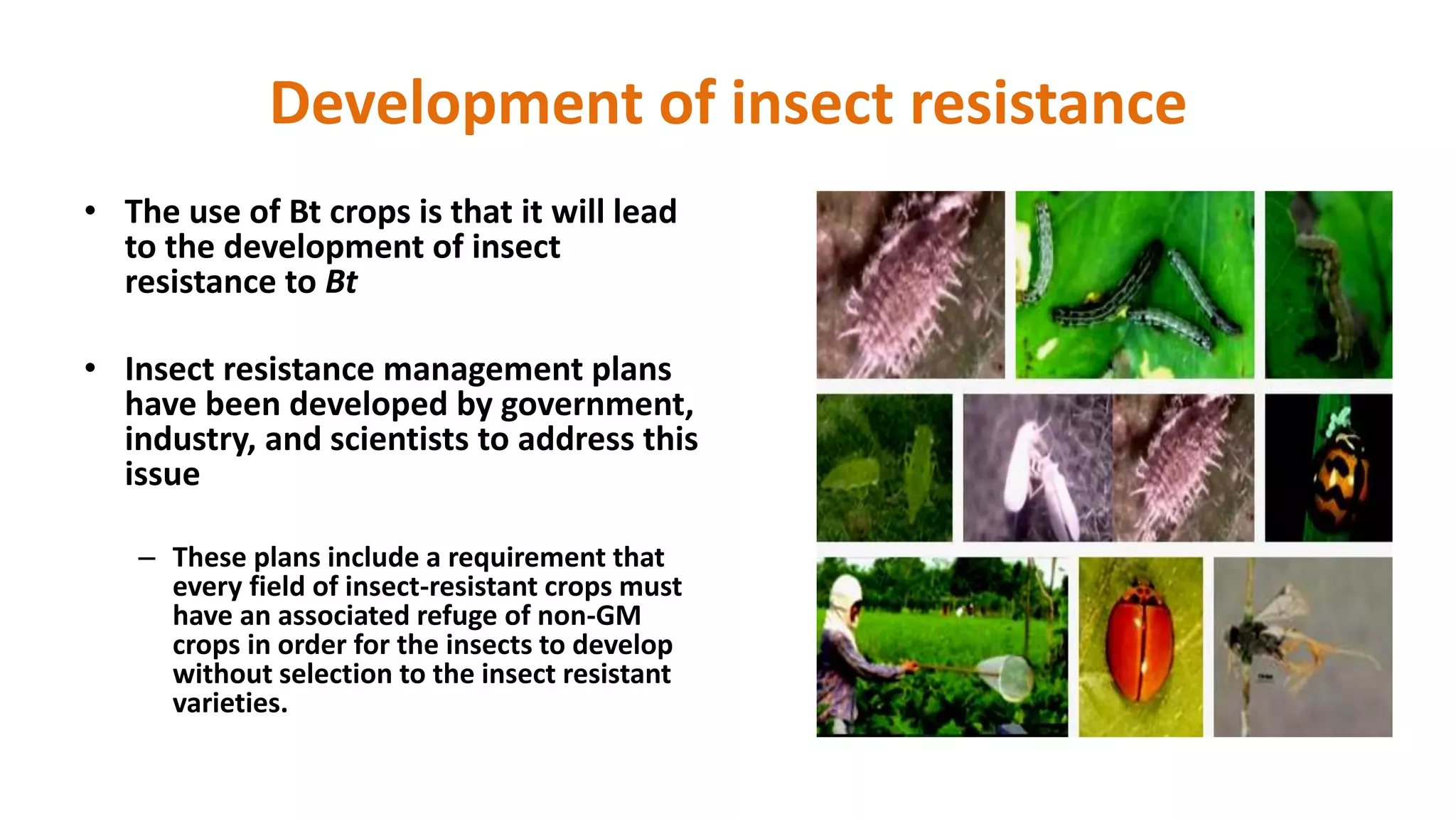 Development of insect resistance

• The use of Bt crops is that it will lead to the development of insect resistance to Bt

• Insect resistance management plans have been developed by government, industry, and scientists to address this issue

– These plans include a requirement that every field of insect-resistant crops must have an associated refuge of non-GM crops in order for the insects to develop without selection to the insect resistant varieties.